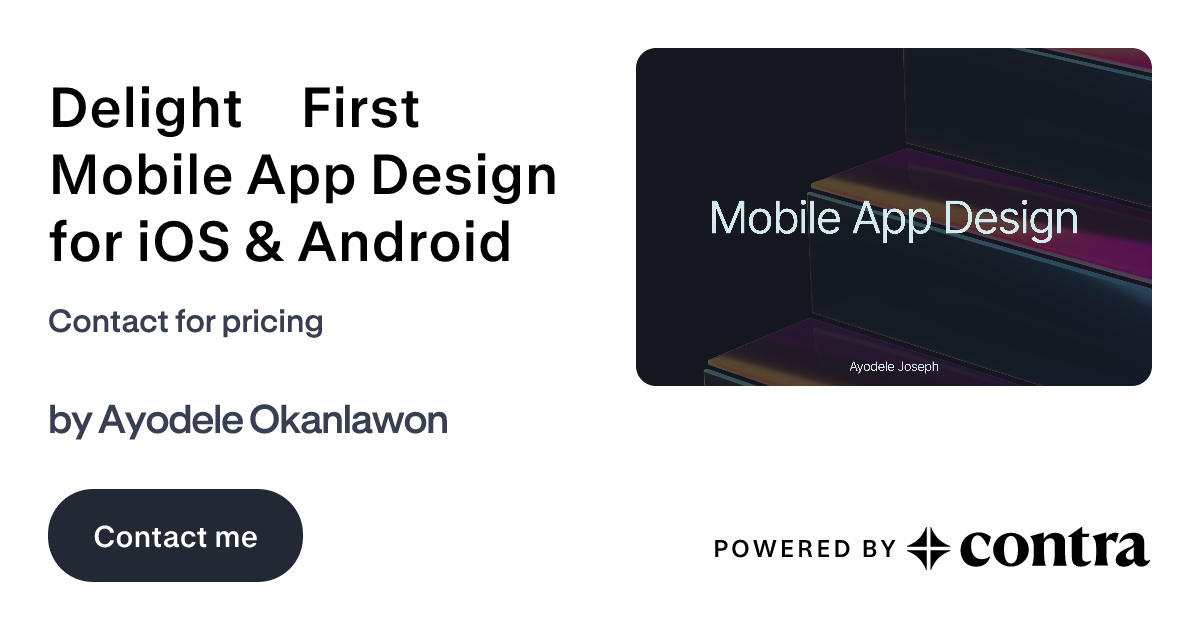 Delight First Mobile App Design for iOS & Android

Contact for pricing

by Ayodele Okanlawon

Contact me

Mobile App Design

Ayodele Joseph

POWERED BY contra